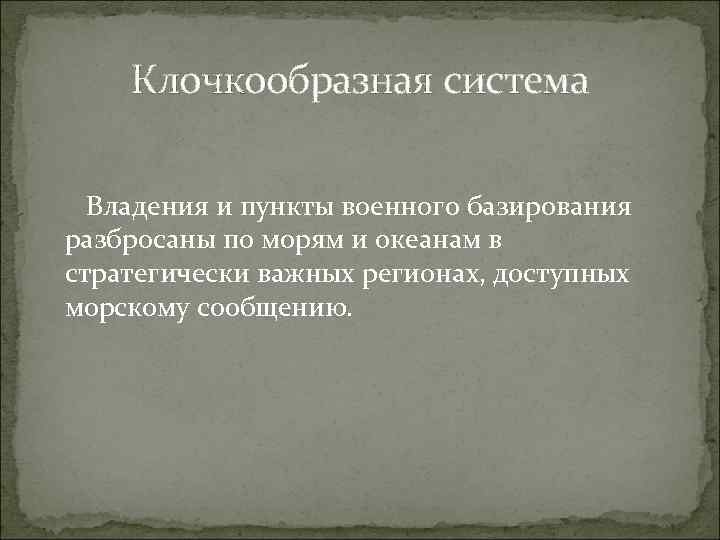 Клочкообразная система

Владения и пункты военного базирования разбросаны по морям и океанам в стратегически важных регионах, доступных морскому сообщению.